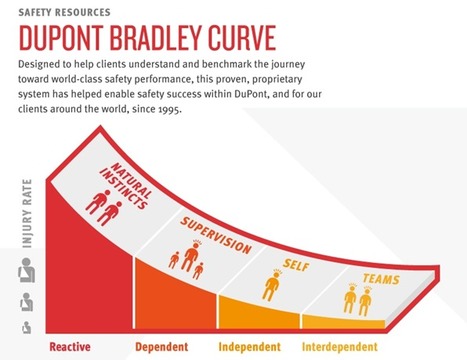 SAFETY RESOURCES

DUPONT BRADLEY CURVE

Designed to help clients understand and benchmark the journey toward world-class safety performance, this proven, proprietary system has helped enable safety success within DuPont, and for our clients around the world, since 1995.

INJURY RATE

NATURAL INSTINCTS

SUPERVISION

SELF

TEAMS

Reactive

Dependent

Independent

Interdependent